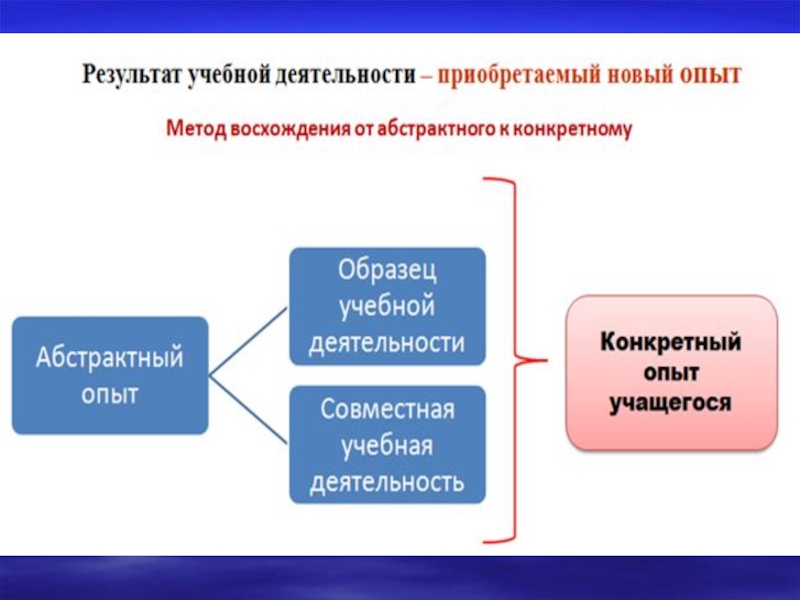 Результат учебной деятельности – приобретаемый новый опыт

Метод восхождения от абстрактного к конкретному

Абстрактный опыт

Образец учебной деятельности

Совместная учебная деятельность

Конкретный опыт учащегося